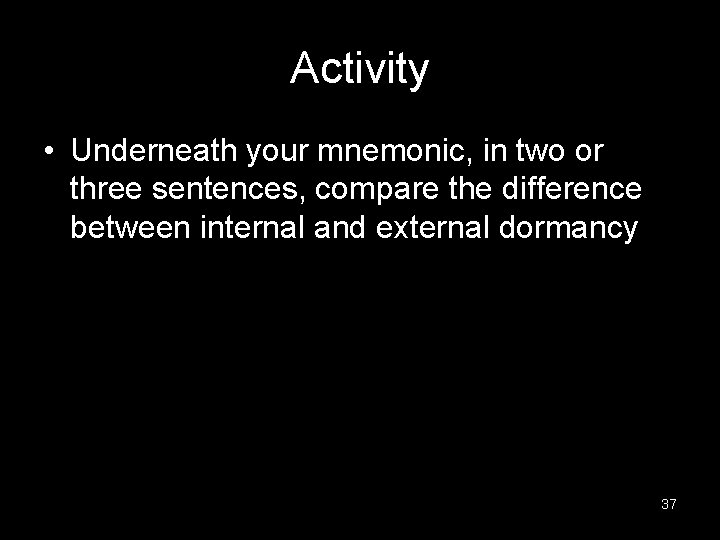 Activity

• Underneath your mnemonic, in two or three sentences, compare the difference between internal and external dormancy

37